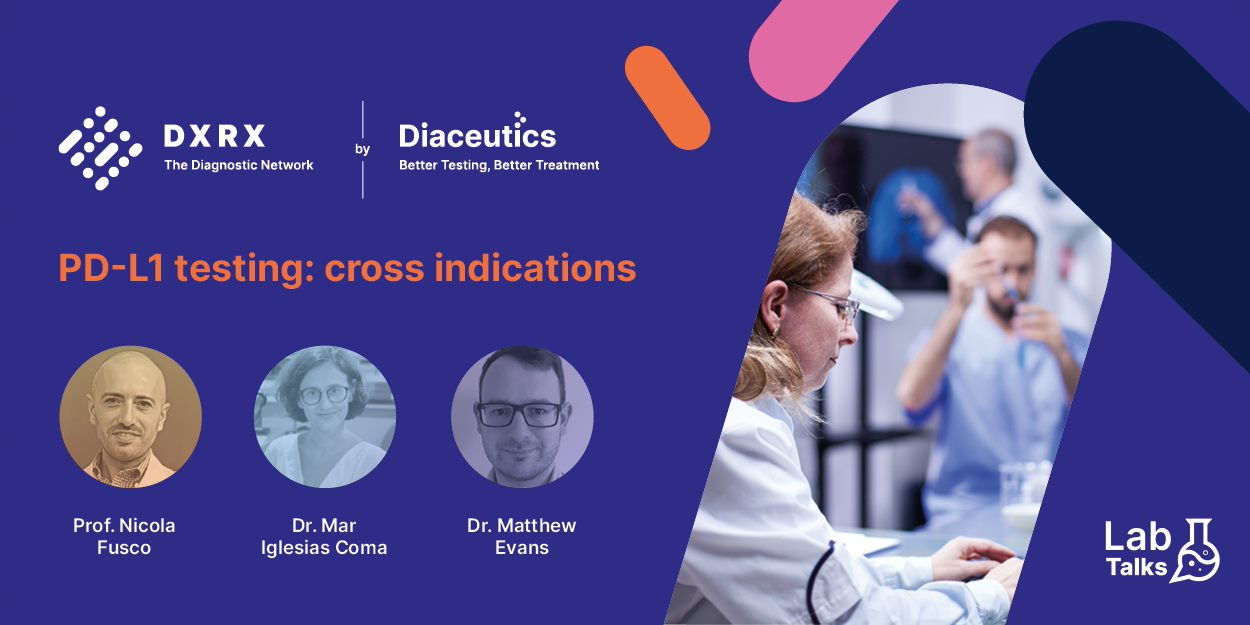 DXRX
The Diagnostic Network

by

Diaceutics
Better Testing, Better Treatment

PD-L1 testing: cross indications

Prof. Nicola Fusco

Dr. Mar Iglesias Coma

Dr. Matthew Evans

Lab Talks